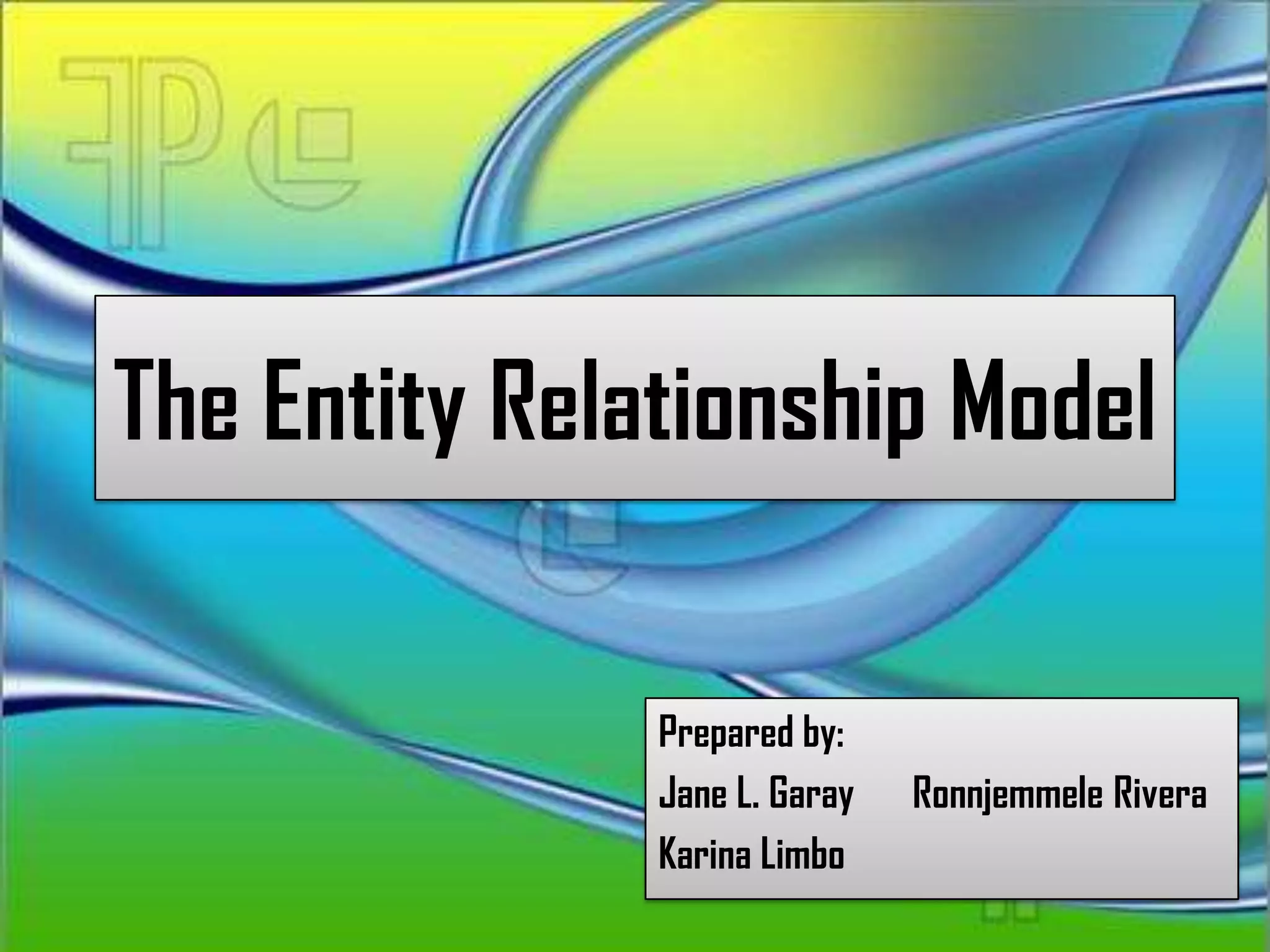 The Entity Relationship Model

Prepared by:
Jane L. Garay Ronnjemmele Rivera
Karina Limbo